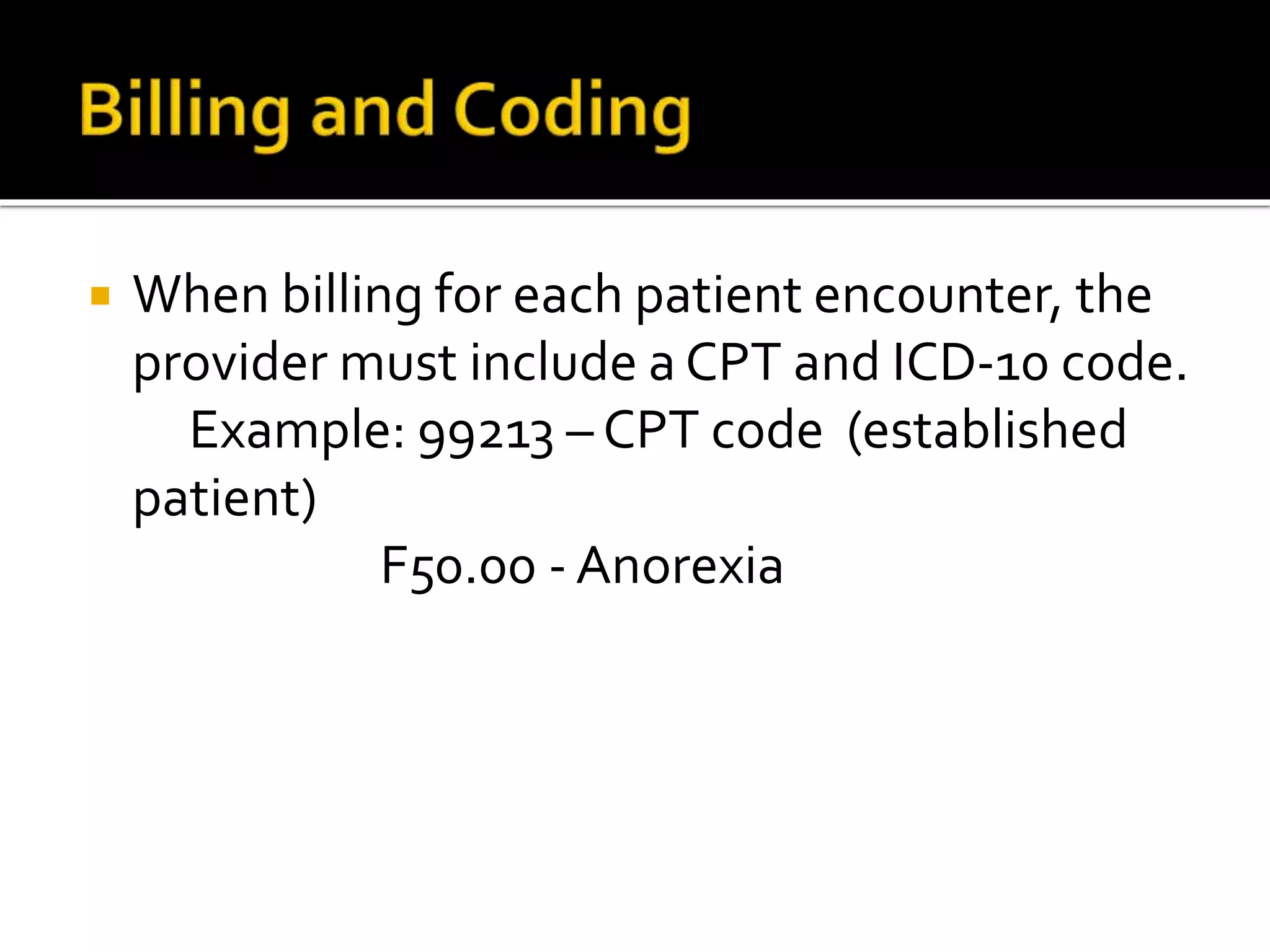 Billing and Coding

When billing for each patient encounter, the provider must include a CPT and ICD-10 code.

Example: 99213 – CPT code (established patient)

F50.00 - Anorexia